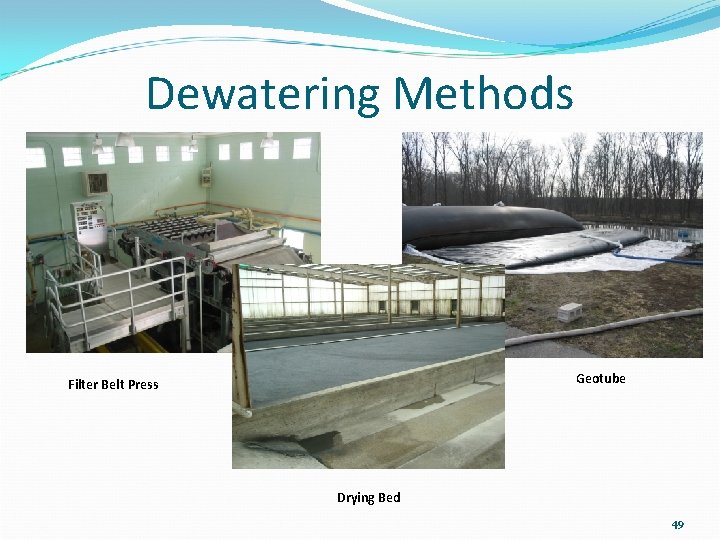 Dewatering Methods

Filter Belt Press

Geotube

Drying Bed

49